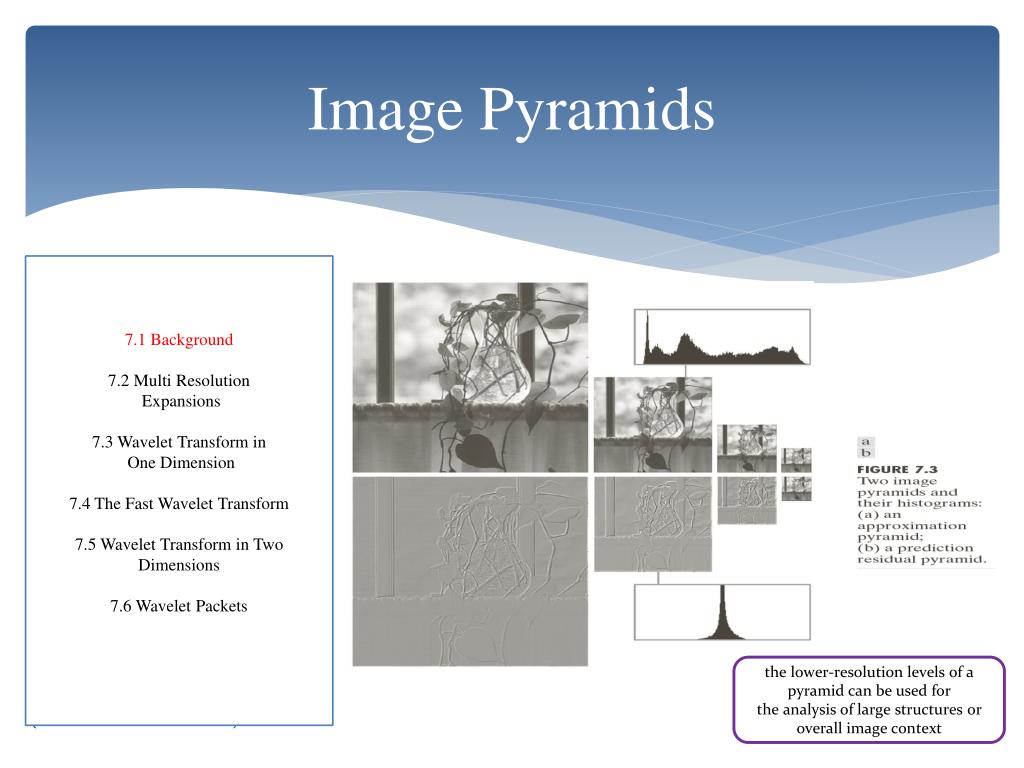 Image Pyramids

7.1 Background

7.2 Multi Resolution Expansions

7.3 Wavelet Transform in One Dimension

7.4 The Fast Wavelet Transform

7.5 Wavelet Transform in Two Dimensions

7.6 Wavelet Packets

a
b
FIGURE 7.3
Two image pyramids and their histograms: (a) an approximation pyramid; (b) a prediction residual pyramid.

the lower-resolution levels of a pyramid can be used for the analysis of large structures or overall image context